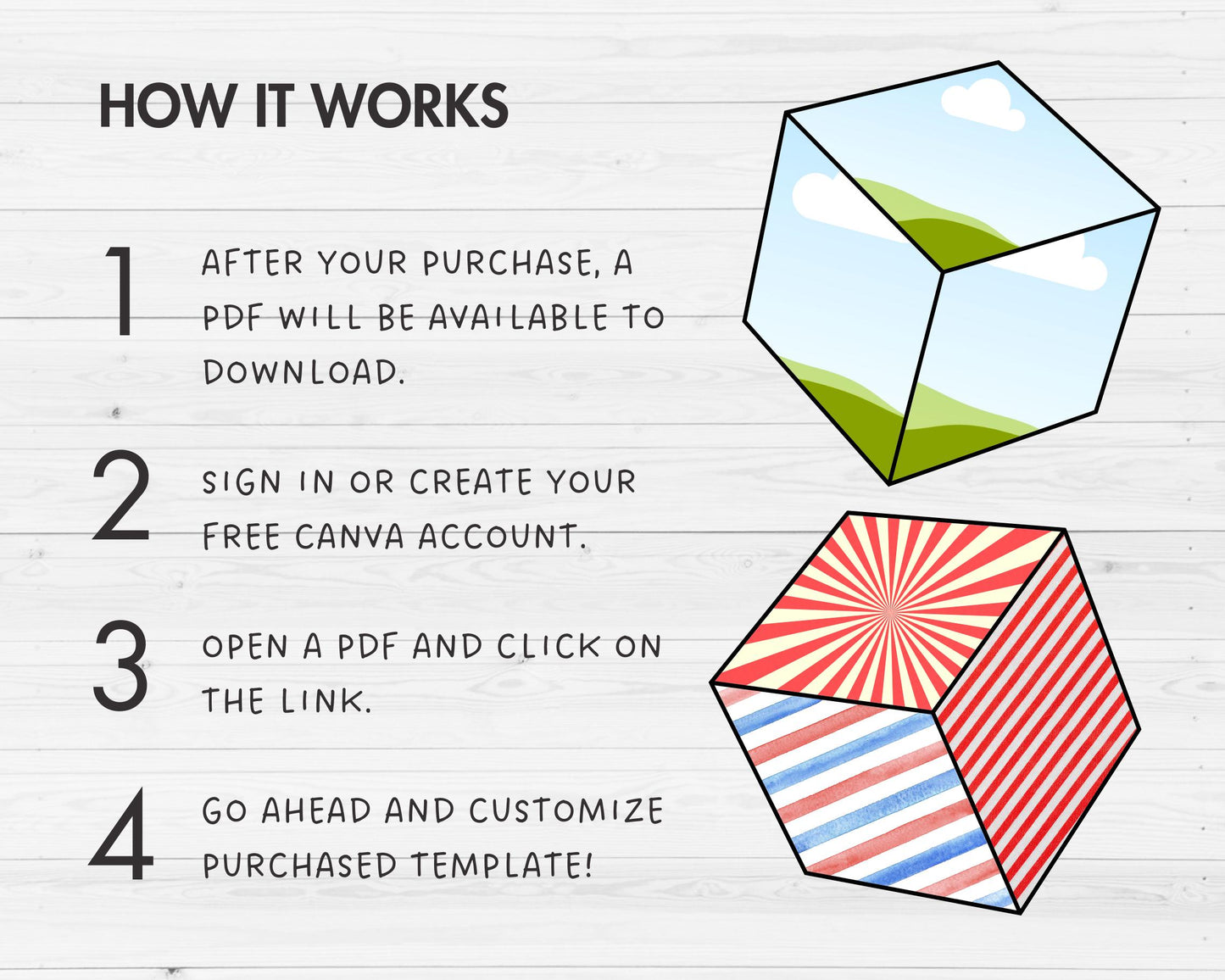 HOW IT WORKS

1 AFTER YOUR PURCHASE, A PDF WILL BE AVAILABLE TO DOWNLOAD.

2 SIGN IN OR CREATE YOUR FREE CANVA ACCOUNT.

3 OPEN A PDF AND CLICK ON THE LINK.

4 GO AHEAD AND CUSTOMIZE PURCHASED TEMPLATE!